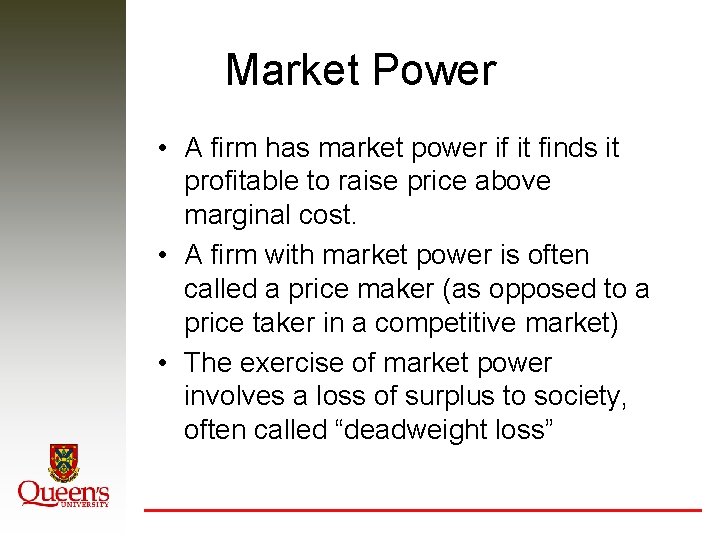 Market Power

• A firm has market power if it finds it profitable to raise price above marginal cost.

• A firm with market power is often called a price maker (as opposed to a price taker in a competitive market)

• The exercise of market power involves a loss of surplus to society, often called “deadweight loss”

Queen's UNIVERSITY